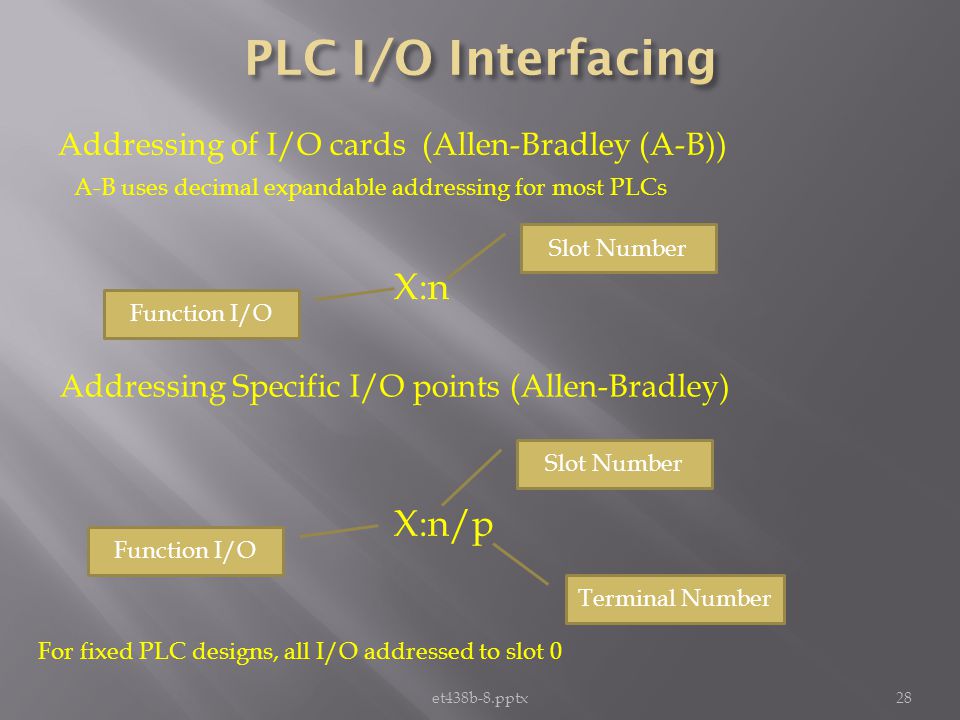 PLC I/O Interfacing

Addressing of I/O cards (Allen-Bradley (A-B))

A-B uses decimal expandable addressing for most PLCs

Slot Number

X:n

Function I/O

Addressing Specific I/O points (Allen-Bradley)

Slot Number

X:n/p

Function I/O

Terminal Number

For fixed PLC designs, all I/O addressed to slot 0

et438b-8.pptx

28